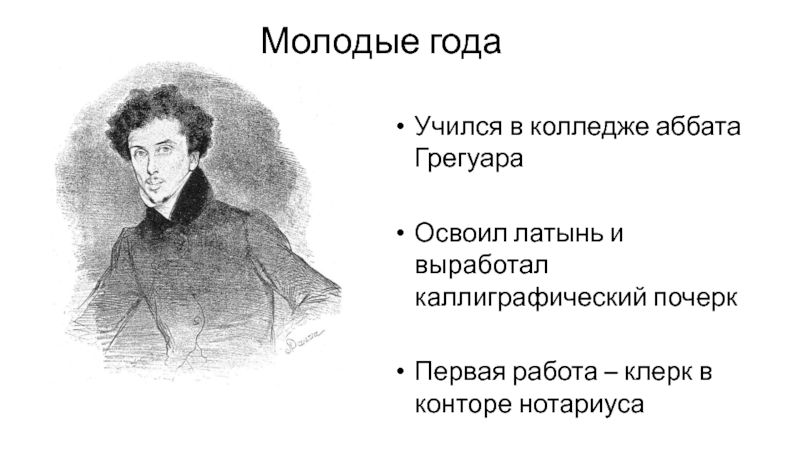 Молодые года

• Учился в колледже аббата Грегуара

• Освоил латынь и выработал каллиграфический почерк

• Первая работа – клерк в конторе нотариуса